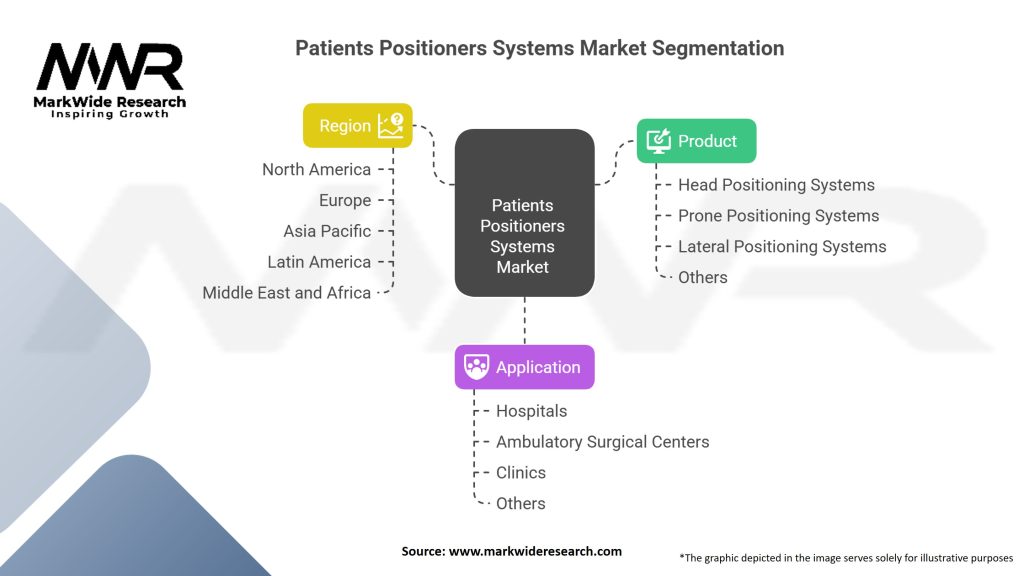 MWR
MarkWide Research
Inspiring Growth

Patients Positioners Systems Market Segmentation

Region
North America
Europe
Asia Pacific
Latin America
Middle East and Africa

Patients Positioners Systems Market

Product
Head Positioning Systems
Prone Positioning Systems
Lateral Positioning Systems
Others

Application
Hospitals
Ambulatory Surgical Centers
Clinics
Others

Source: www.markwideresearch.com

*The graphic depicted in the image serves solely for illustrative purposes